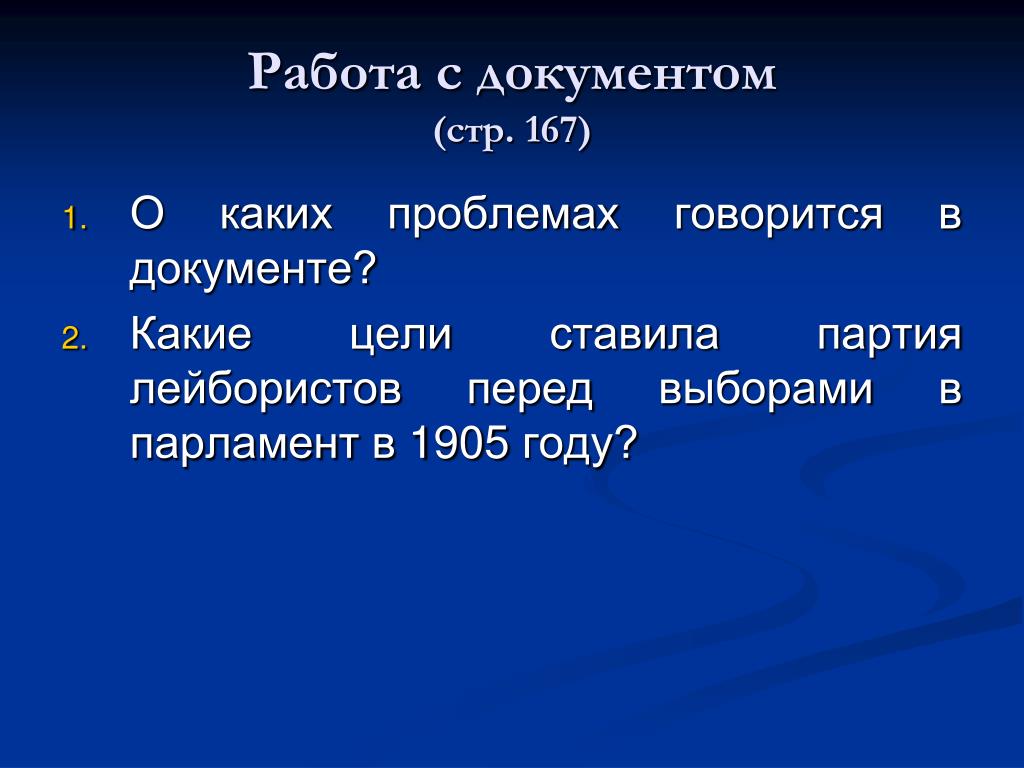 Работа с документом
(стр. 167)

1. О каких проблемах говорится в документе?
2. Какие цели ставила партия лейбористов перед выборами в парламент в 1905 году?